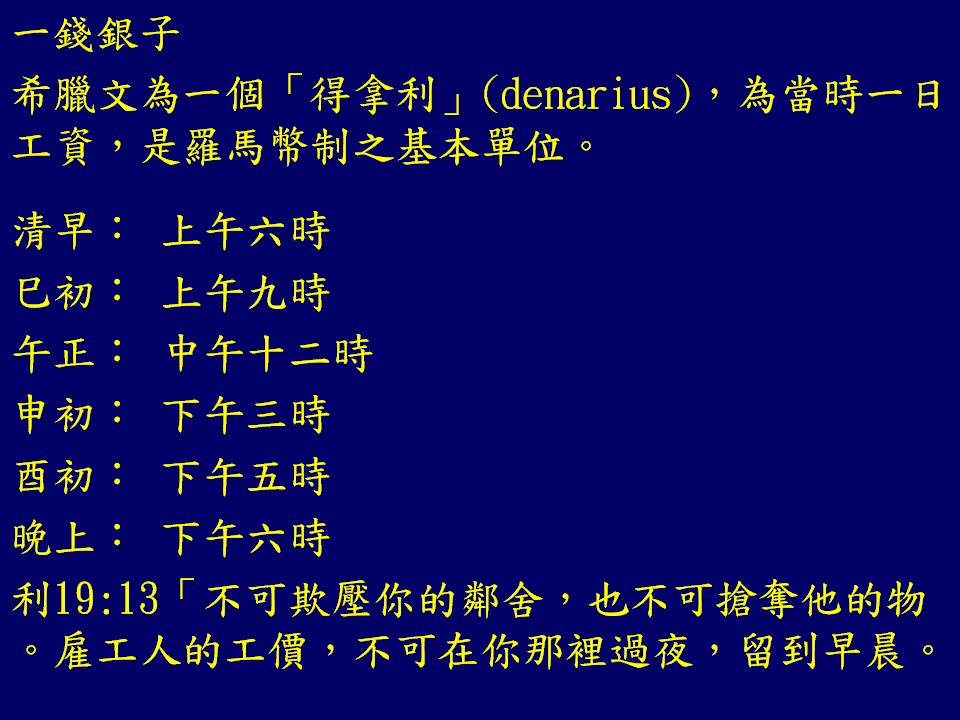 一錢銀子

希臘文為一個「得拿利」(denarius)，為當時一日工資，是羅馬幣制之基本單位。

清早： 上午六時

巳初： 上午九時

午正： 中午十二時

申初： 下午三時

酉初： 下午五時

晚上： 下午六時

利19:13「不可欺壓你的鄰舍，也不可搶奪他的物。雇工人的工價，不可在你那裡過夜，留到早晨。